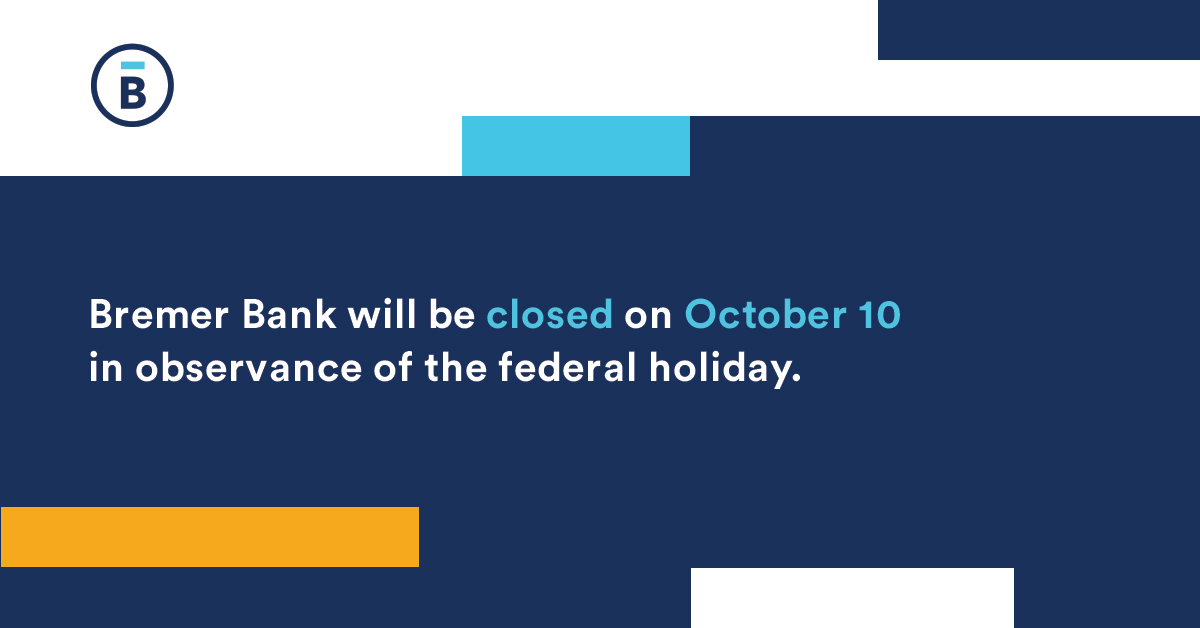 B

Bremer Bank will be closed on October 10 in observance of the federal holiday.